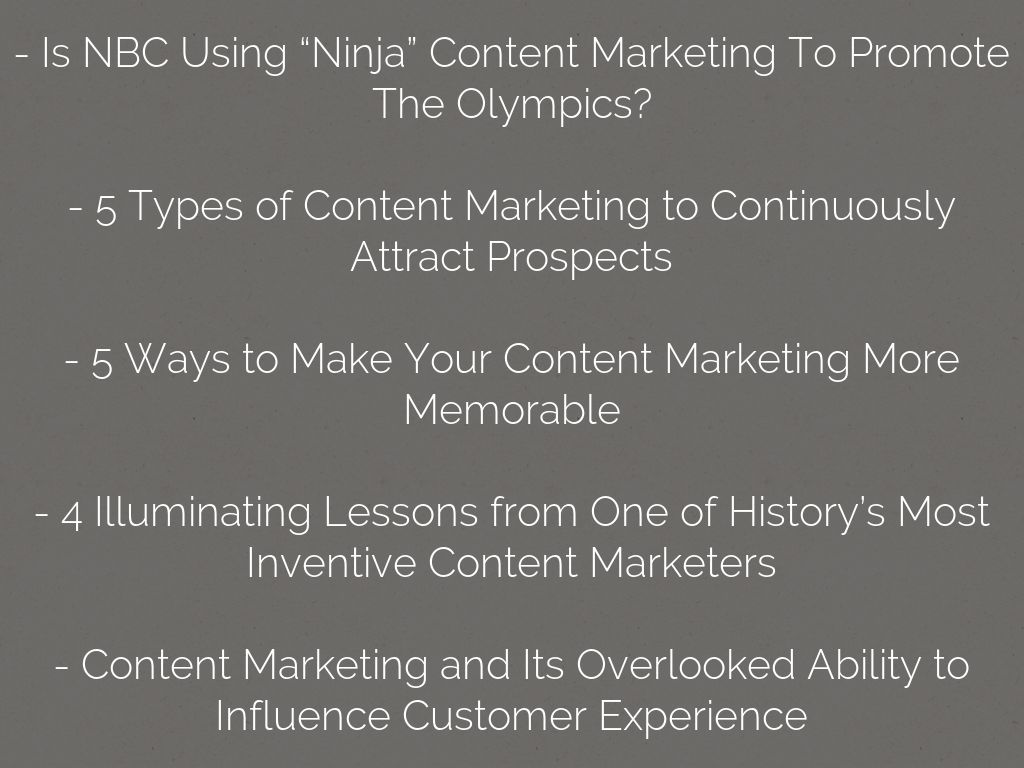 - Is NBC Using “Ninja” Content Marketing To Promote The Olympics?

- 5 Types of Content Marketing to Continuously Attract Prospects

- 5 Ways to Make Your Content Marketing More Memorable

- 4 Illuminating Lessons from One of History’s Most Inventive Content Marketers

- Content Marketing and Its Overlooked Ability to Influence Customer Experience